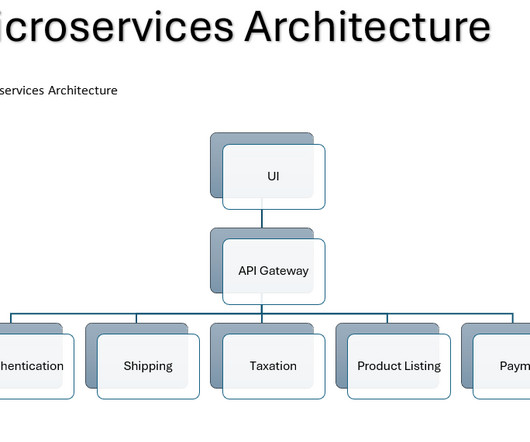 icroservices Architecture

services Architecture

UI

API Gateway

hentication

Shipping

Taxation

Product Listing

Paym